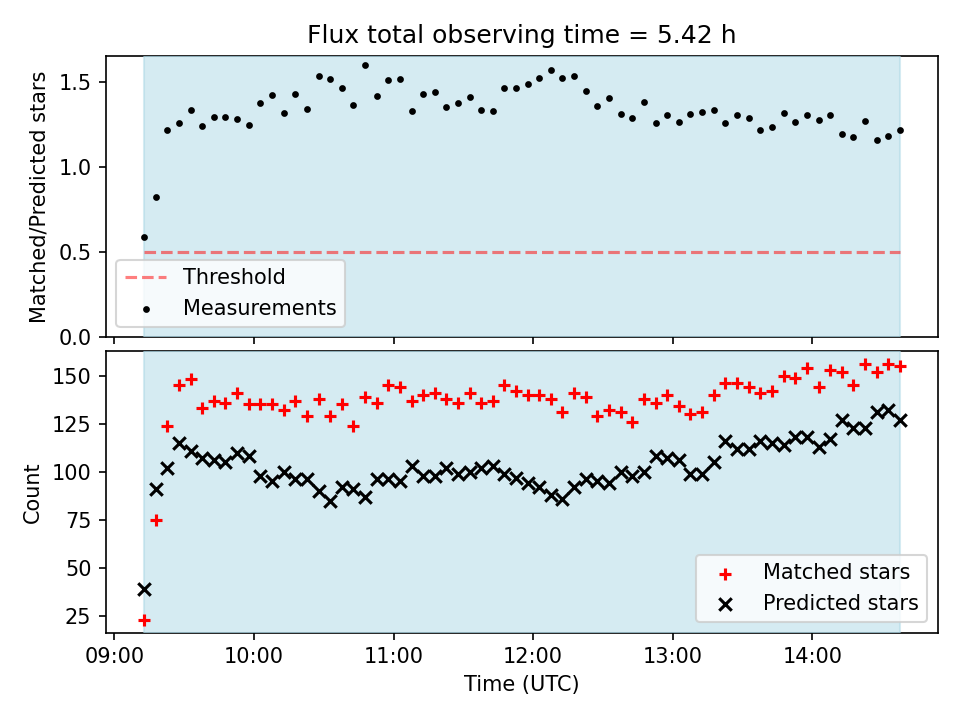 Flux total observing time = 5.42 h

Matched/Predicted stars

1.5
1.0
0.5
0.0

Threshold
Measurements

Count

150
125
100
75
50
25

Matched stars
Predicted stars

09:00 10:00 11:00 12:00 13:00 14:00
Time (UTC)